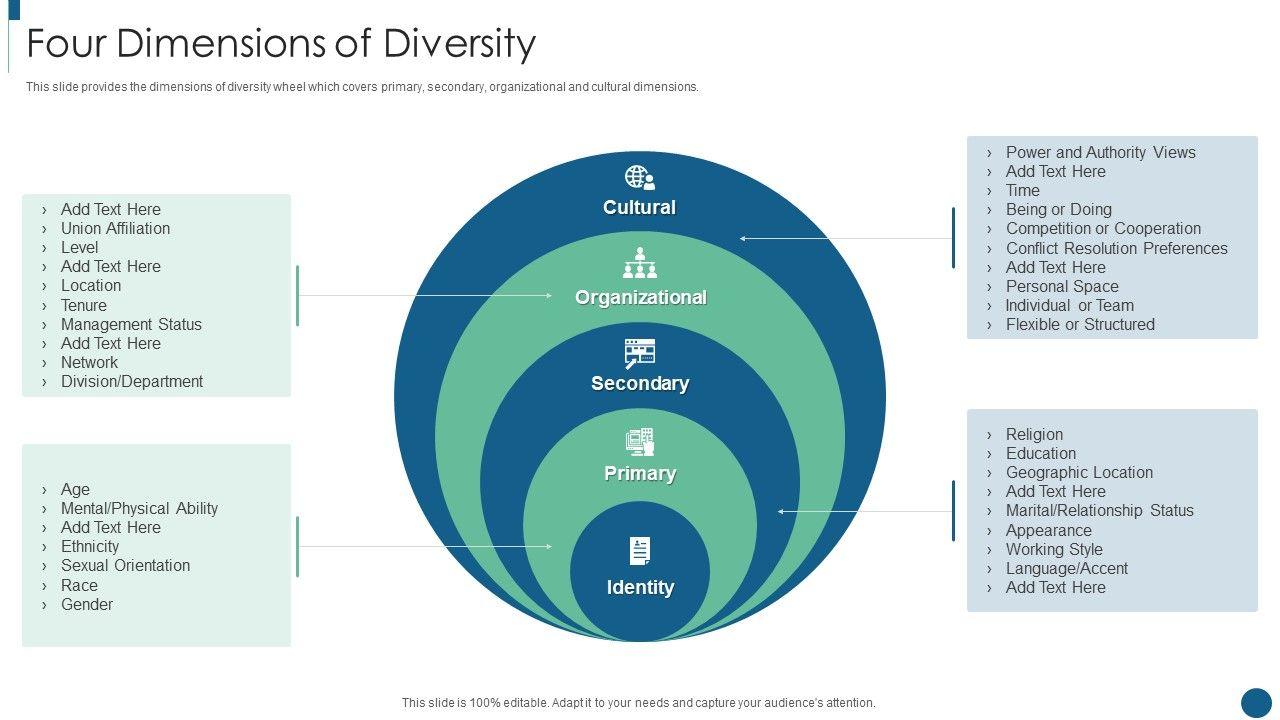 Four Dimensions of Diversity

This slide provides the dimensions of diversity wheel which covers primary, secondary, organizational and cultural dimensions.

› Add Text Here
› Union Affiliation
› Level
› Add Text Here
› Location
› Tenure
› Management Status
› Add Text Here
› Network
› Division/Department

› Age
› Mental/Physical Ability
› Add Text Here
› Ethnicity
› Sexual Orientation
› Race
› Gender

Cultural

Organizational

Secondary

Primary

Identity

› Power and Authority Views
› Add Text Here
› Time
› Being or Doing
› Competition or Cooperation
› Conflict Resolution Preferences
› Add Text Here
› Personal Space
› Individual or Team
› Flexible or Structured

› Religion
› Education
› Geographic Location
› Add Text Here
› Marital/Relationship Status
› Appearance
› Working Style
› Language/Accent
› Add Text Here

This slide is 100% editable. Adapt it to your needs and capture your audience's attention.